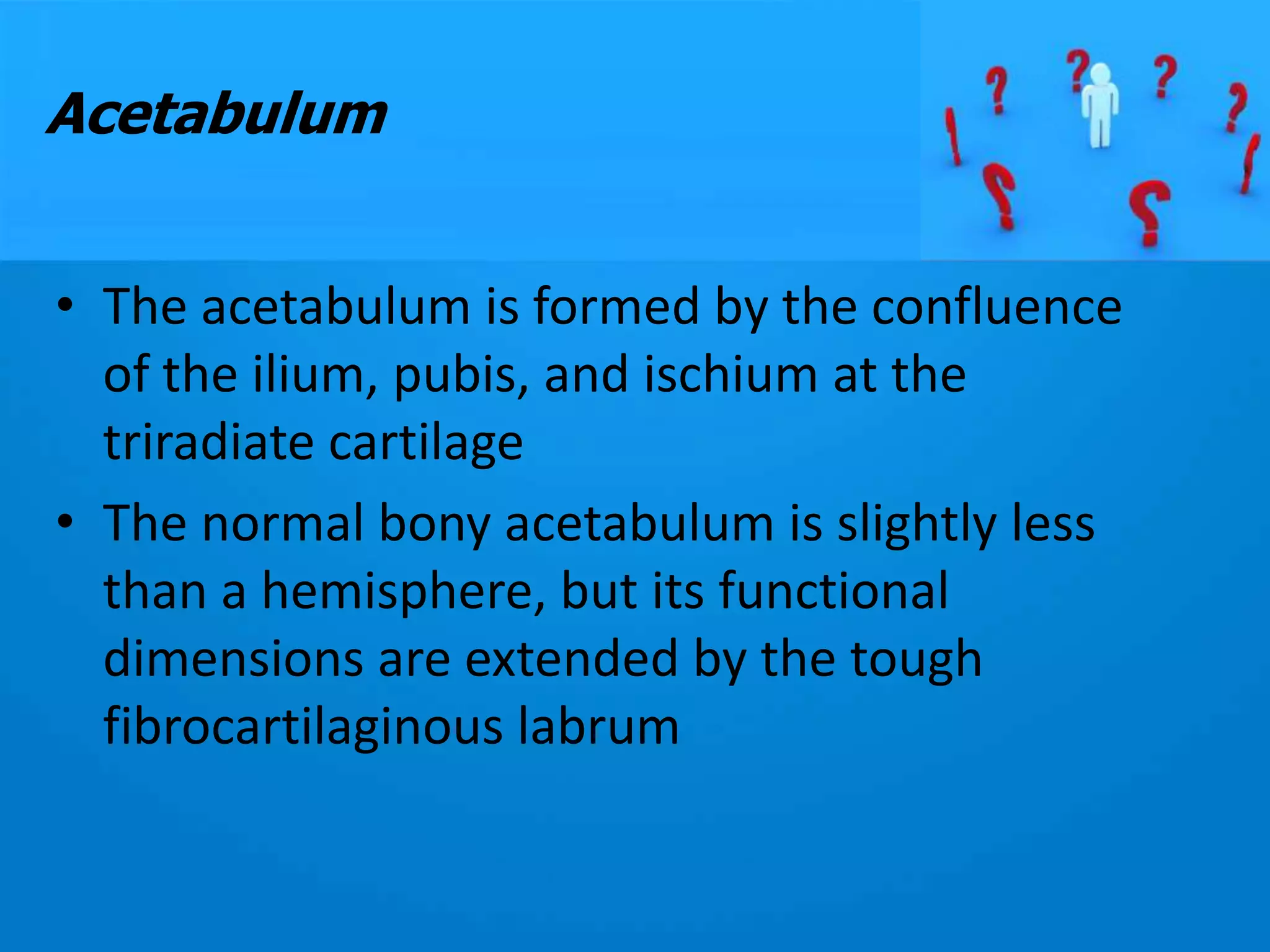 Acetabulum

• The acetabulum is formed by the confluence of the ilium, pubis, and ischium at the triradiate cartilage

• The normal bony acetabulum is slightly less than a hemisphere, but its functional dimensions are extended by the tough fibrocartilaginous labrum